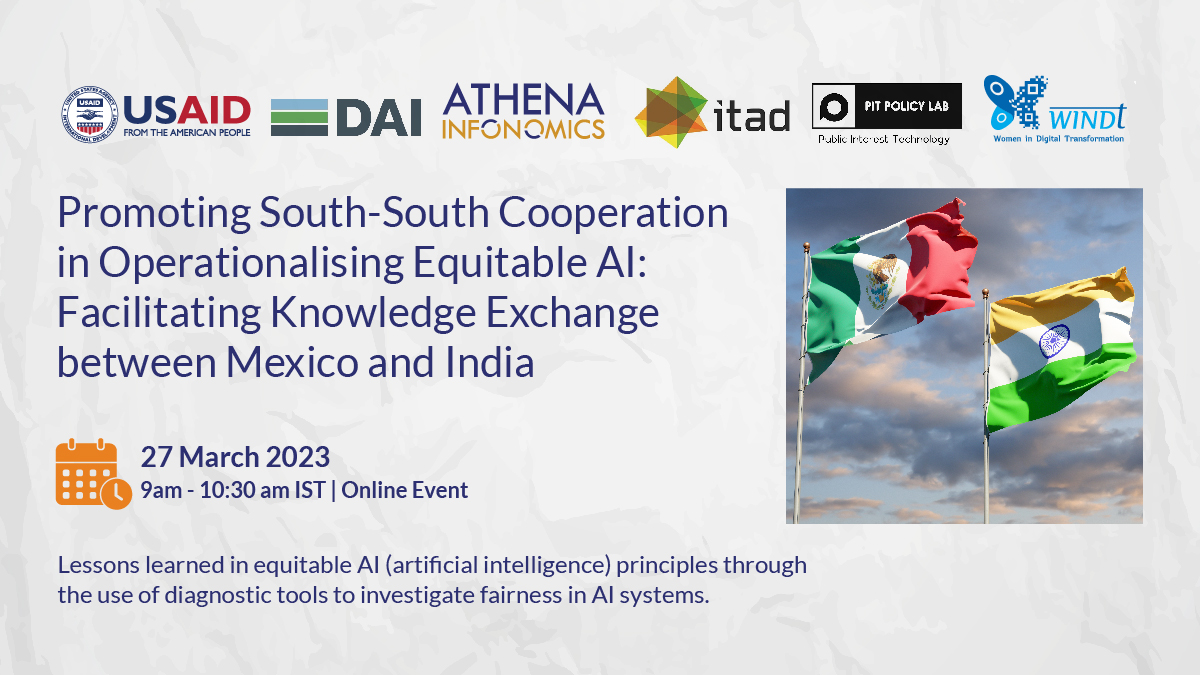 USAID FROM THE AMERICAN PEOPLE

DAI

ATHENA INFONOMICS

itad

PIT POLICY LAB Public Interest Technology

WINDT Women in Digital Transformation

Promoting South-South Cooperation in Operationalising Equitable AI: Facilitating Knowledge Exchange between Mexico and India

27 March 2023
9am - 10:30 am IST | Online Event

Lessons learned in equitable AI (artificial intelligence) principles through the use of diagnostic tools to investigate fairness in AI systems.